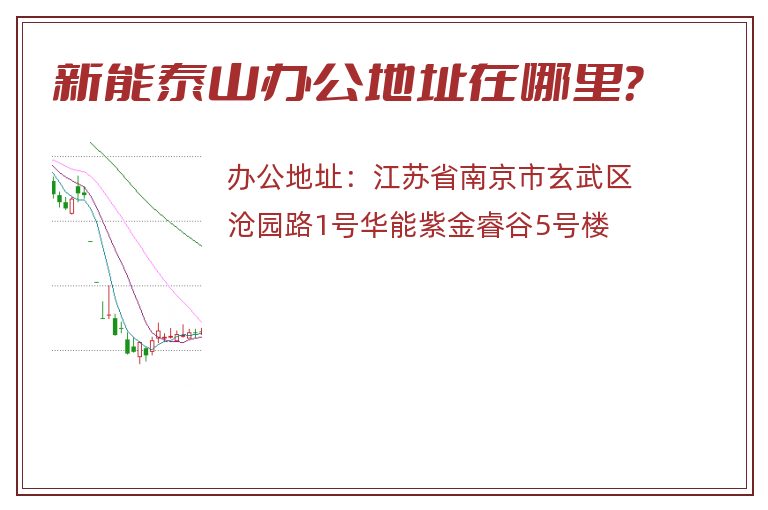 新能泰山办公地址在哪里?

办公地址：江苏省南京市玄武区沧园路1号华能紫金睿谷5号楼